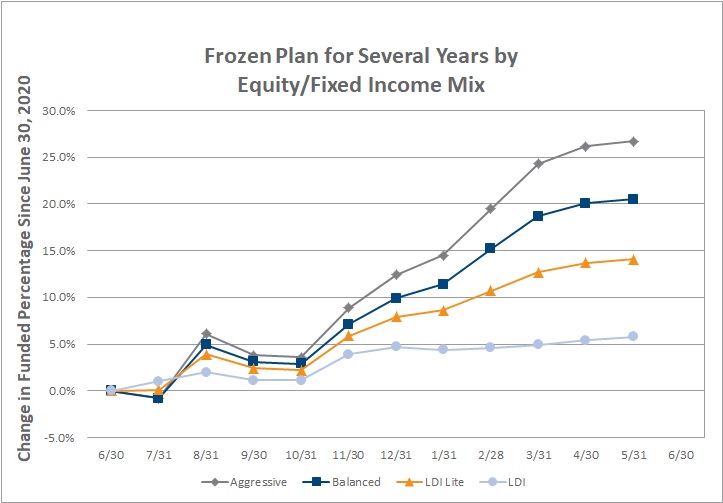 Frozen Plan for Several Years by Equity/Fixed Income Mix

Change in Funded Percentage Since June 30, 2020

30.0%
25.0%
20.0%
15.0%
10.0%
5.0%
0.0%
-5.0%

6/30 7/31 8/31 9/30 10/31 11/30 12/31 1/31 2/28 3/31 4/30 5/31 6/30

Aggressive Balanced LDI Lite LDI